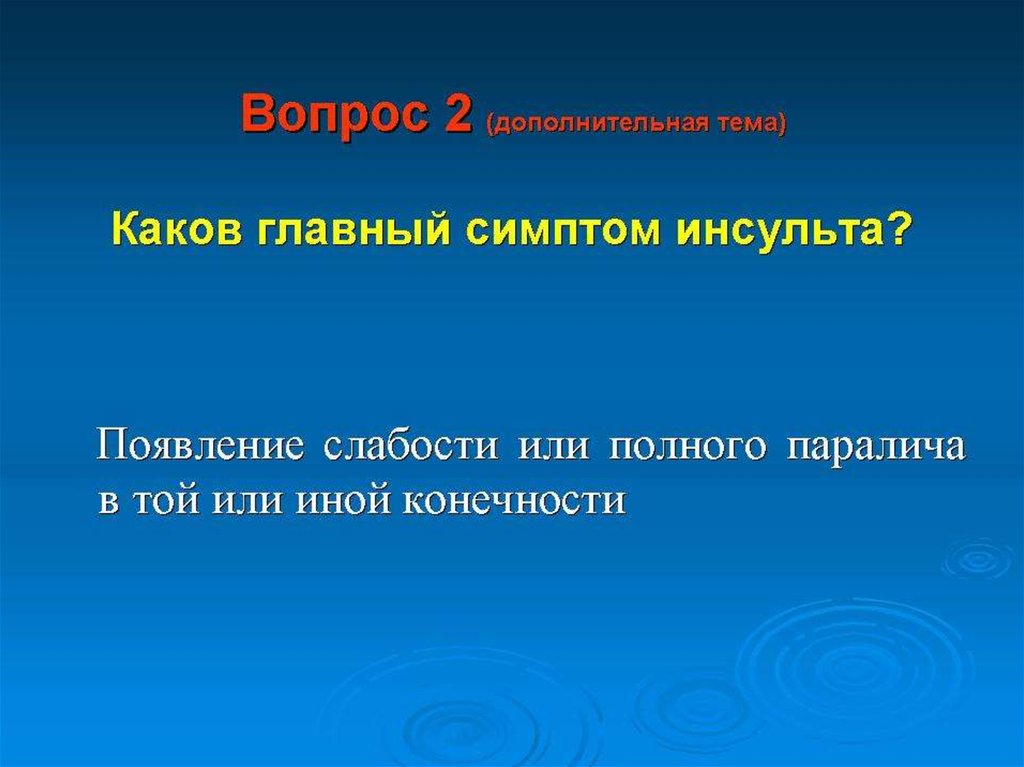 Вопрос 2 (дополнительная тема)

Каков главный симптом инсульта?

Появление слабости или полного паралича в той или иной конечности